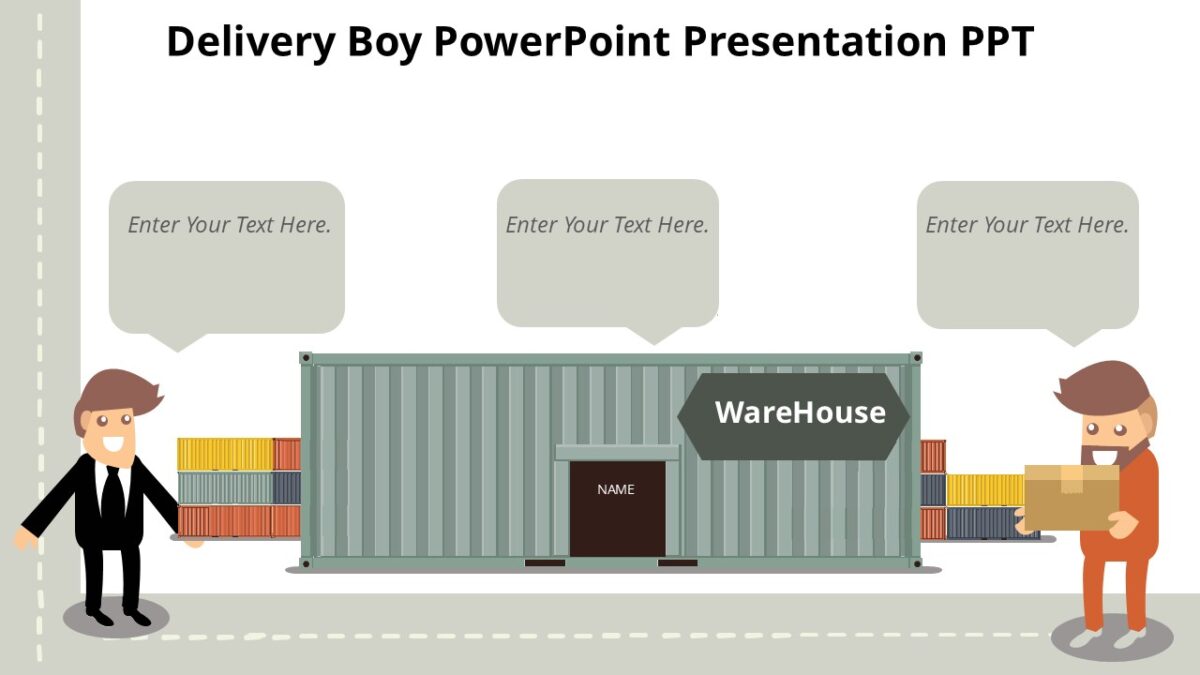 Delivery Boy PowerPoint Presentation PPT

Enter Your Text Here.

Enter Your Text Here.

Enter Your Text Here.

WareHouse

NAME